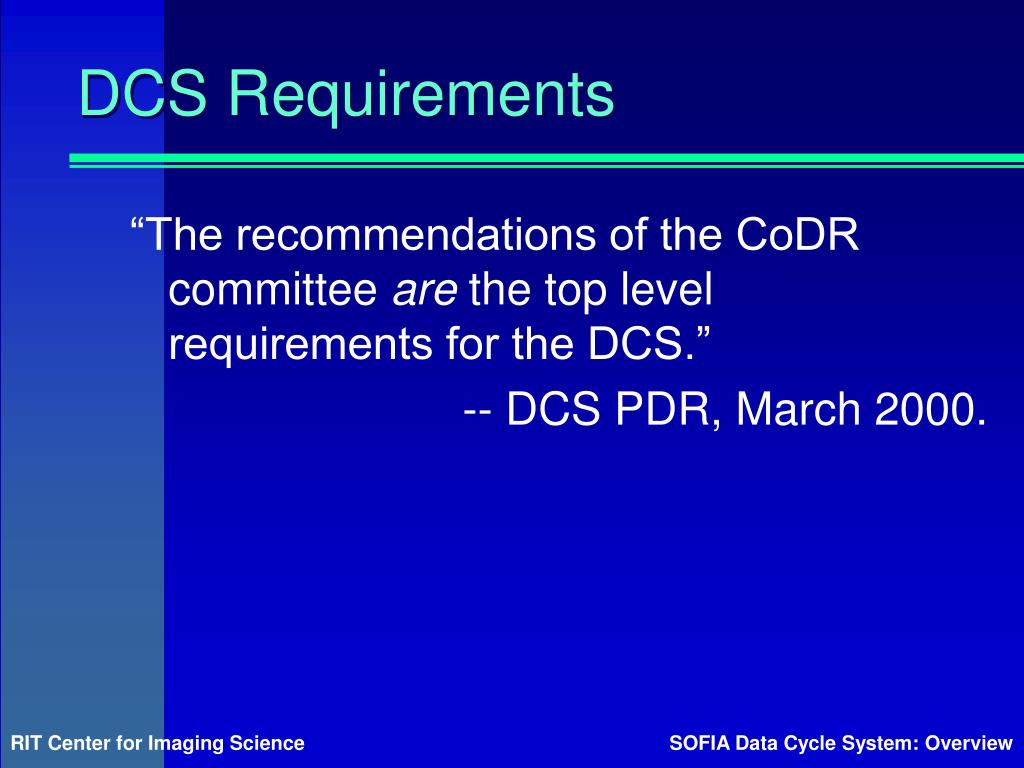 DCS Requirements

“The recommendations of the CoDR committee are the top level requirements for the DCS.”

-- DCS PDR, March 2000.

RIT Center for Imaging Science

SOFIA Data Cycle System: Overview